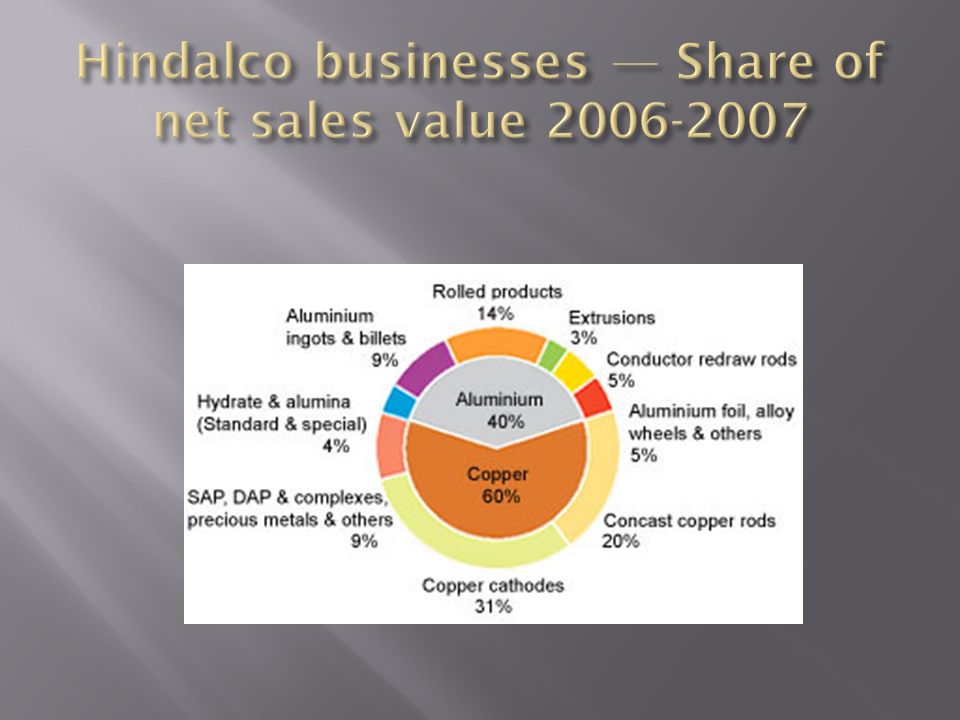 Hindalco businesses — Share of net sales value 2006-2007

Rolled products
14%

Extrusions
3%

Conductor redraw rods
5%

Aluminium foil, alloy wheels & others
5%

Concast copper rods
20%

Copper cathodes
31%

SAP, DAP & complexes, precious metals & others
9%

Hydrate & alumina (Standard & special)
4%

Aluminium ingots & billets
9%

Aluminium
40%

Copper
60%